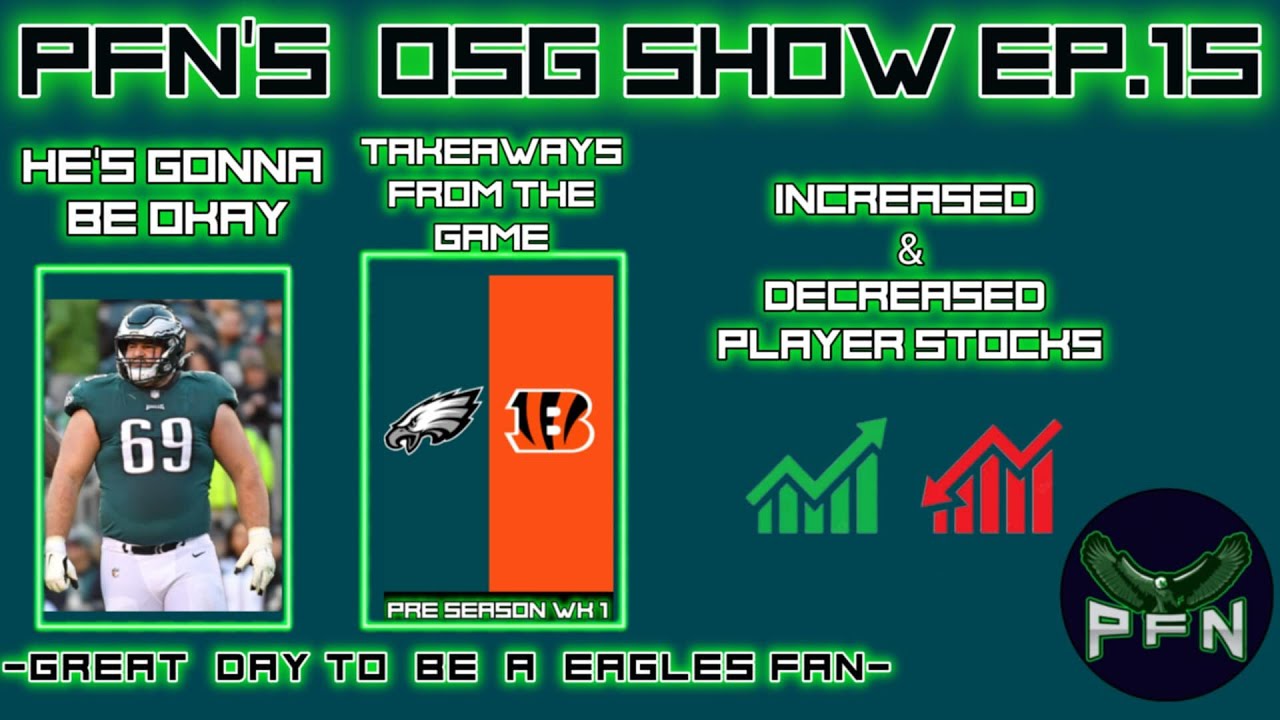 PFN'S OSG SHOW EP.15

HE'S GONNA BE OKAY

69

TAKEAWAYS FROM THE GAME

PRE SEASON WK 1

INCREASED & DECREASED PLAYER STOCKS

PFN

-GREAT DAY TO BE A EAGLES FAN-